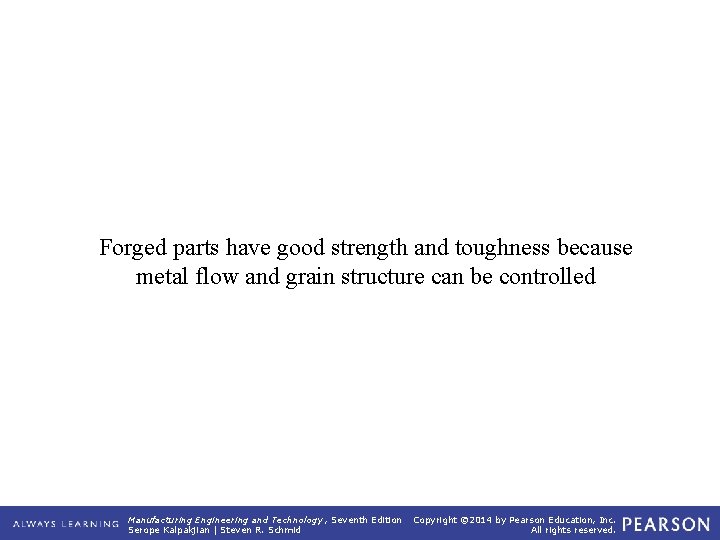 Forged parts have good strength and toughness because metal flow and grain structure can be controlled

ALWAYS LEARNING

Manufacturing Engineering and Technology, Seventh Edition
Serope Kalpakjian | Steven R. Schmid

Copyright ©2014 by Pearson Education, Inc.
All rights reserved.

PEARSON